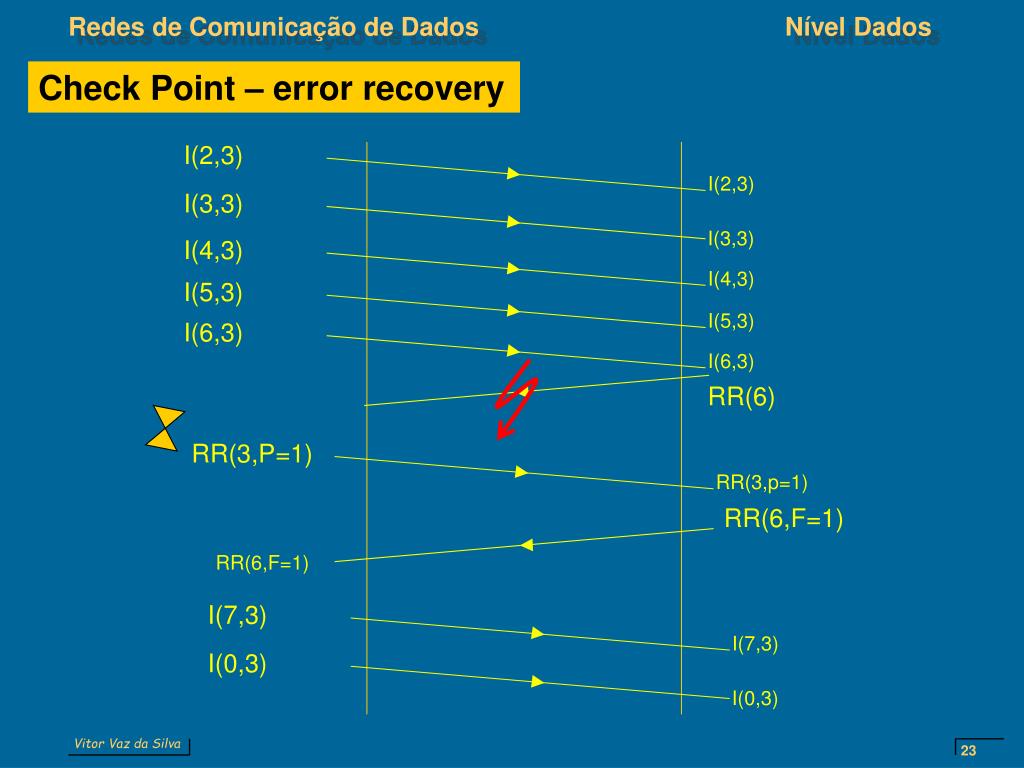 Redes de Comunicação de Dados

Nível Dados

Check Point – error recovery

I(2,3)

I(2,3)

I(3,3)

I(3,3)

I(4,3)

I(4,3)

I(5,3)

I(5,3)

I(6,3)

I(6,3)

RR(6)

RR(3,P=1)

RR(3,p=1)

RR(6,F=1)

RR(6,F=1)

I(7,3)

I(7,3)

I(0,3)

I(0,3)

Vitor Vaz da Silva

23